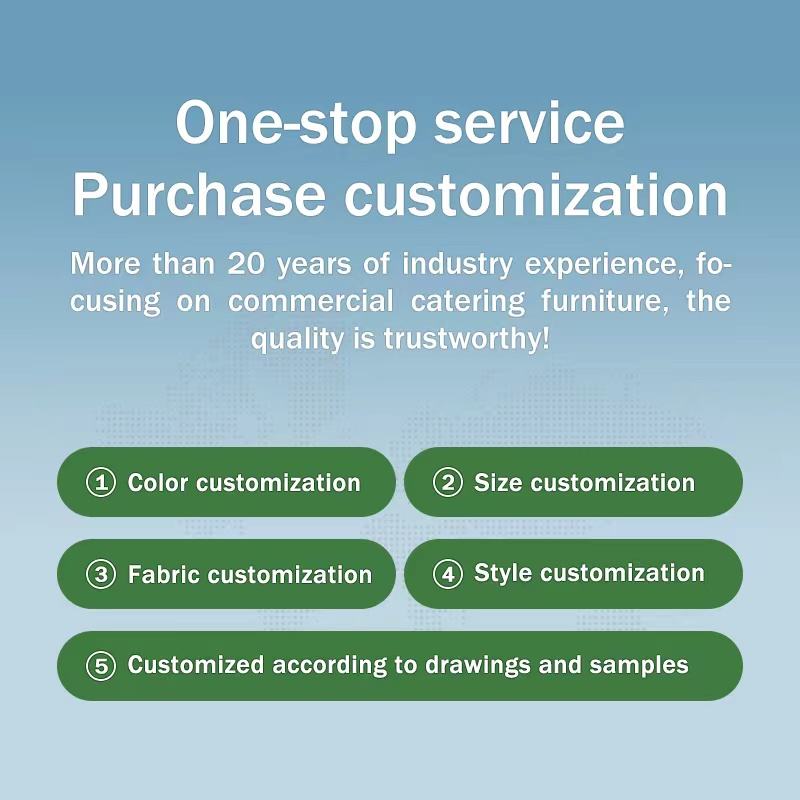 One-stop service
Purchase customization

More than 20 years of industry experience, focusing on commercial catering furniture, the quality is trustworthy!

① Color customization
② Size customization
③ Fabric customization
④ Style customization
⑤ Customized according to drawings and samples